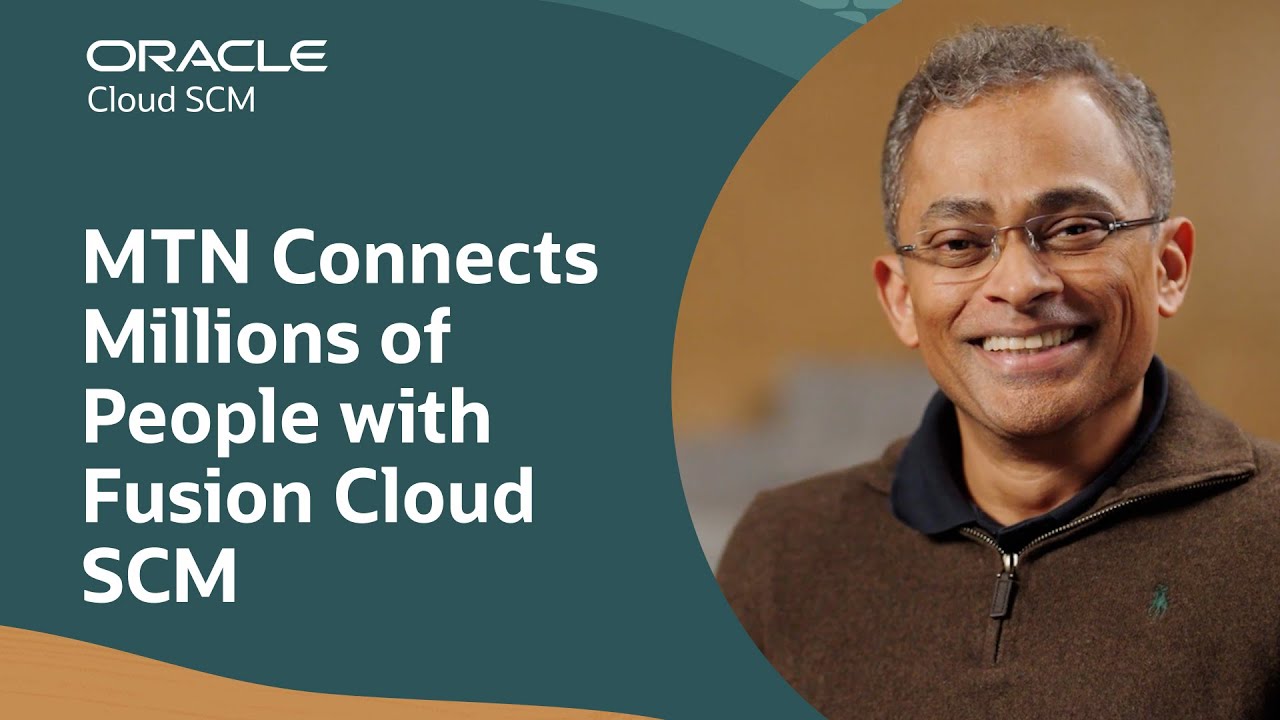 ORACLE
Cloud SCM

MTN Connects Millions of People with Fusion Cloud SCM